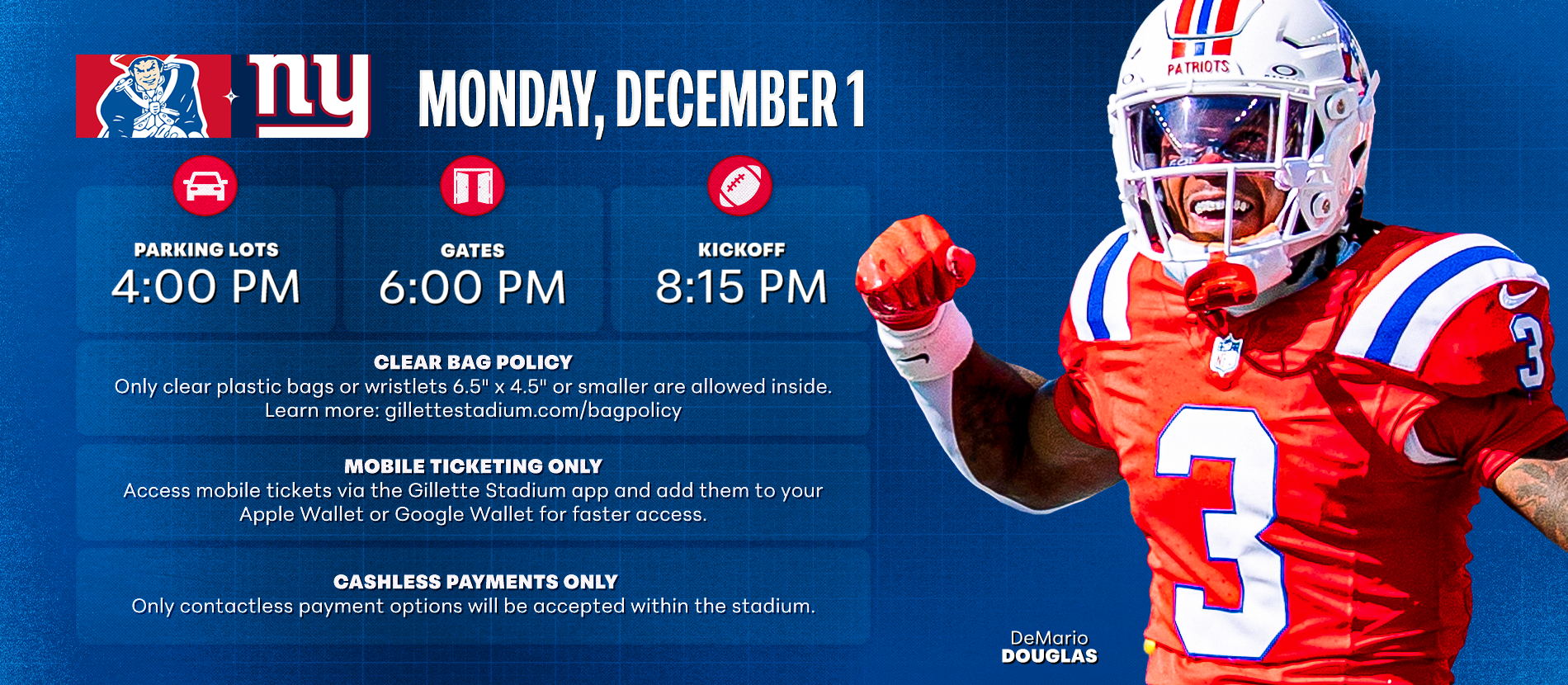 ny

MONDAY, DECEMBER 1

PARKING LOTS
4:00 PM

GATES
6:00 PM

KICKOFF
8:15 PM

CLEAR BAG POLICY
Only clear plastic bags or wristlets 6.5" x 4.5" or smaller are allowed inside. Learn more: gillettestadium.com/bagpolicy

MOBILE TICKETING ONLY
Access mobile tickets via the Gillette Stadium app and add them to your Apple Wallet or Google Wallet for faster access.

CASHLESS PAYMENTS ONLY
Only contactless payment options will be accepted within the stadium.

PATRIOTS

3

3

DeMario
DOUGLAS